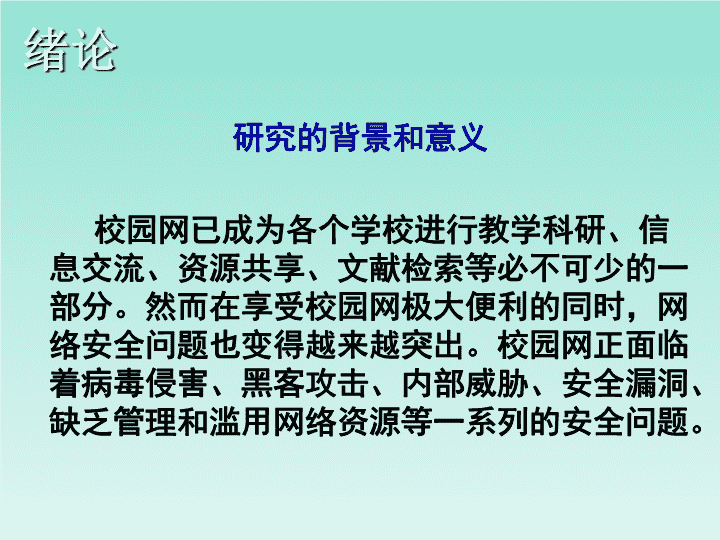 绪论

研究的背景和意义

校园网已成为各个学校进行教学科研、信息交流、资源共享、文献检索等必不可少的一部分。然而在享受校园网极大便利的同时，网络安全问题也变得越来越突出。校园网正面临着病毒侵害、黑客攻击、内部威胁、安全漏洞、缺乏管理和滥用网络资源等一系列的安全问题。